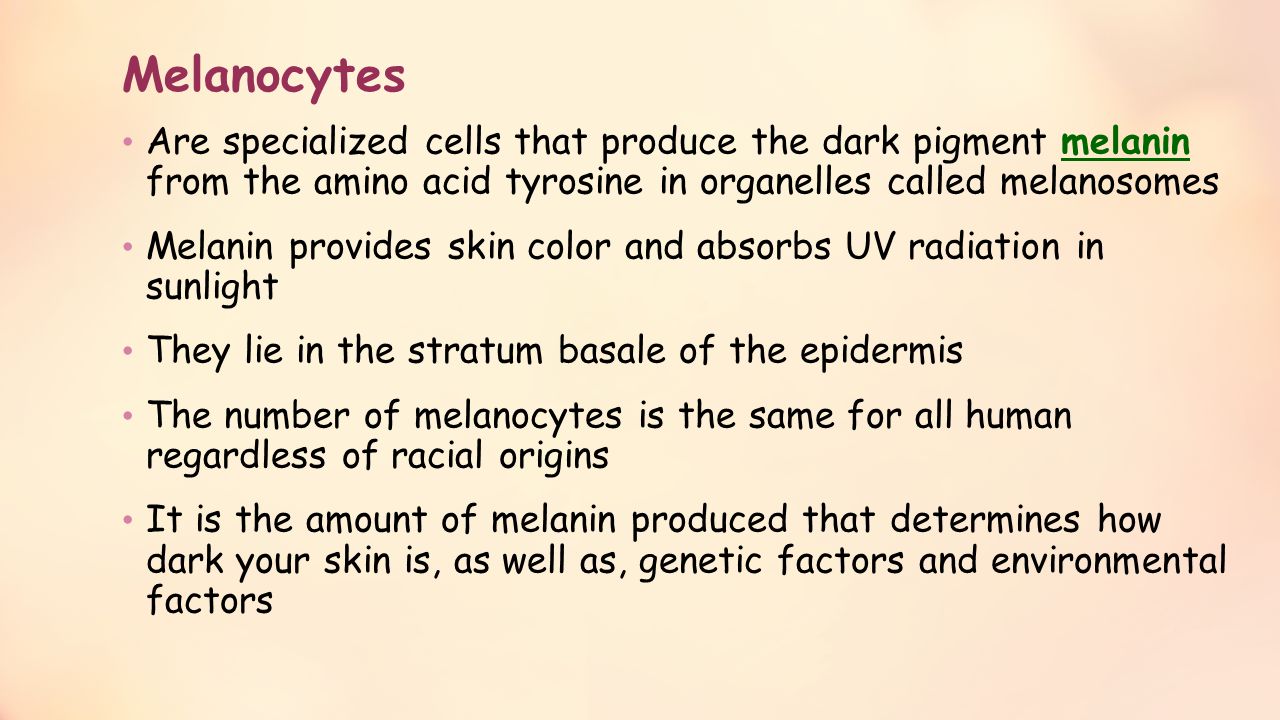 Melanocytes

• Are specialized cells that produce the dark pigment melanin from the amino acid tyrosine in organelles called melanosomes

• Melanin provides skin color and absorbs UV radiation in sunlight

• They lie in the stratum basale of the epidermis

• The number of melanocytes is the same for all human regardless of racial origins

• It is the amount of melanin produced that determines how dark your skin is, as well as, genetic factors and environmental factors